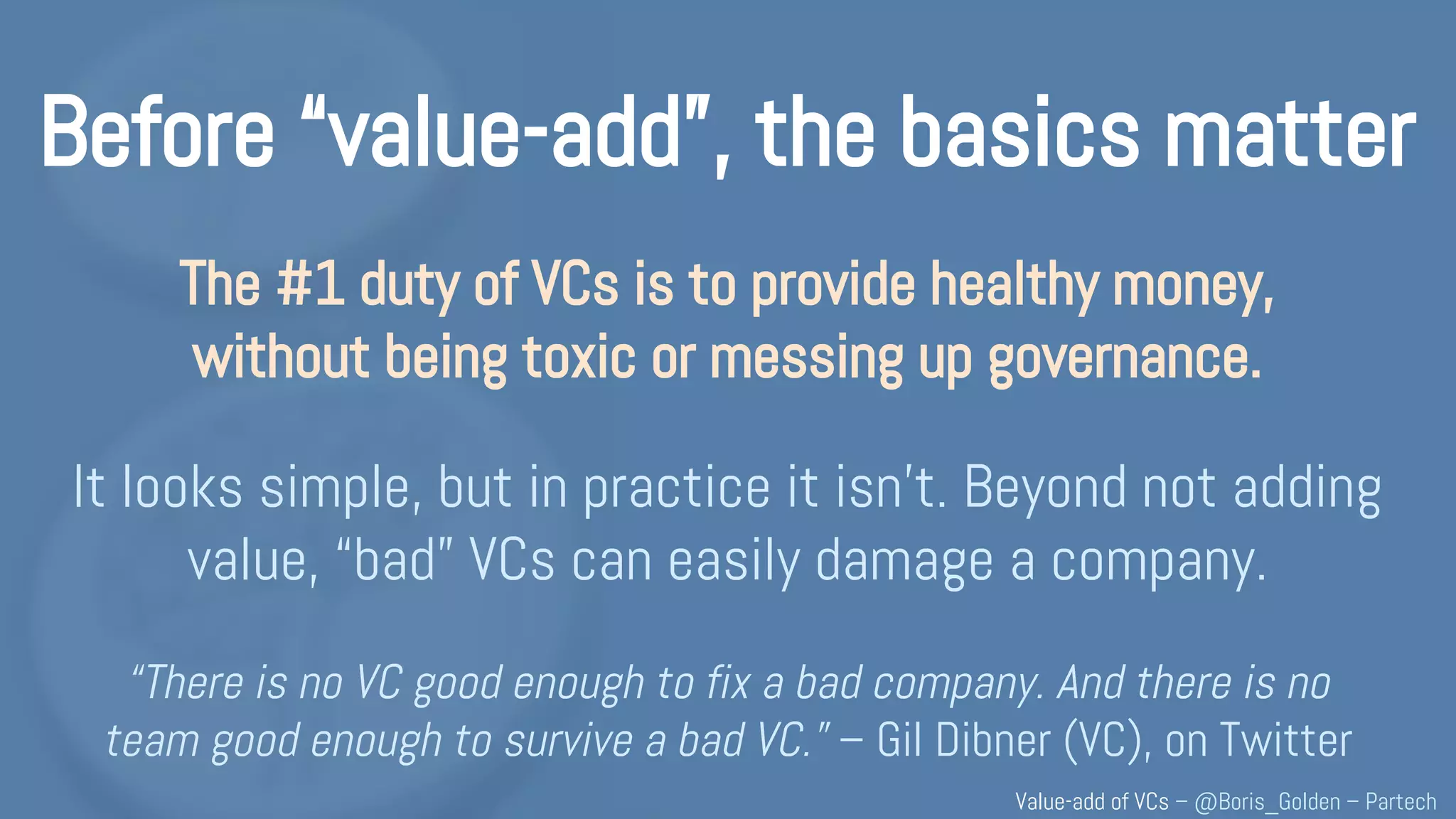 Before “value-add”, the basics matter

The #1 duty of VCs is to provide healthy money, without being toxic or messing up governance.

It looks simple, but in practice it isn't. Beyond not adding value, “bad” VCs can easily damage a company.

“There is no VC good enough to fix a bad company. And there is no team good enough to survive a bad VC.” – Gil Dibner (VC), on Twitter

Value-add of VCs – @Boris_Golden – Partech